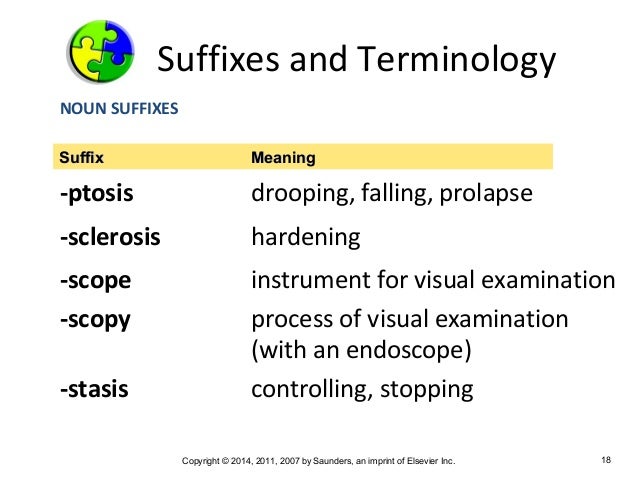 Suffixes and Terminology

NOUN SUFFIXES

| Suffix | Meaning |
|---|---|
| -ptosis | drooping, falling, prolapse |
| -sclerosis | hardening |
| -scope | instrument for visual examination |
| -scopy | process of visual examination (with an endoscope) |
| -stasis | controlling, stopping |

Copyright © 2014, 2011, 2007 by Saunders, an imprint of Elsevier Inc.

18